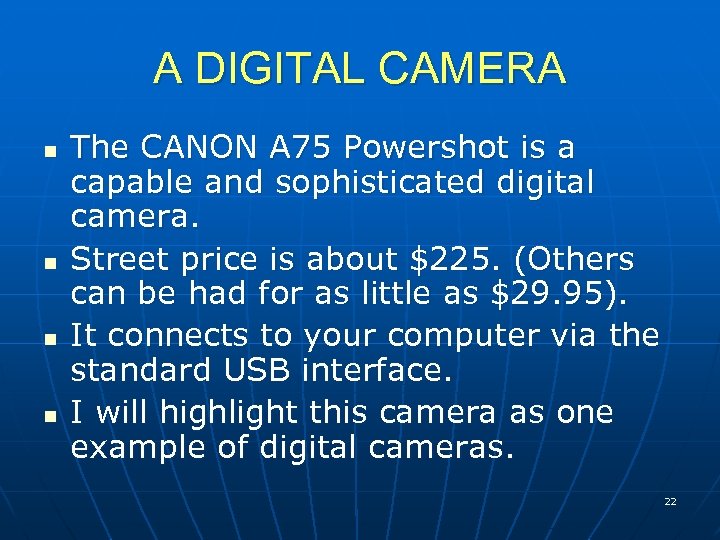 A DIGITAL CAMERA

- The CANON A75 Powershot is a capable and sophisticated digital camera.
- Street price is about \$225. (Others can be had for as little as \$29.95).
- It connects to your computer via the standard USB interface.
- I will highlight this camera as one example of digital cameras.

22